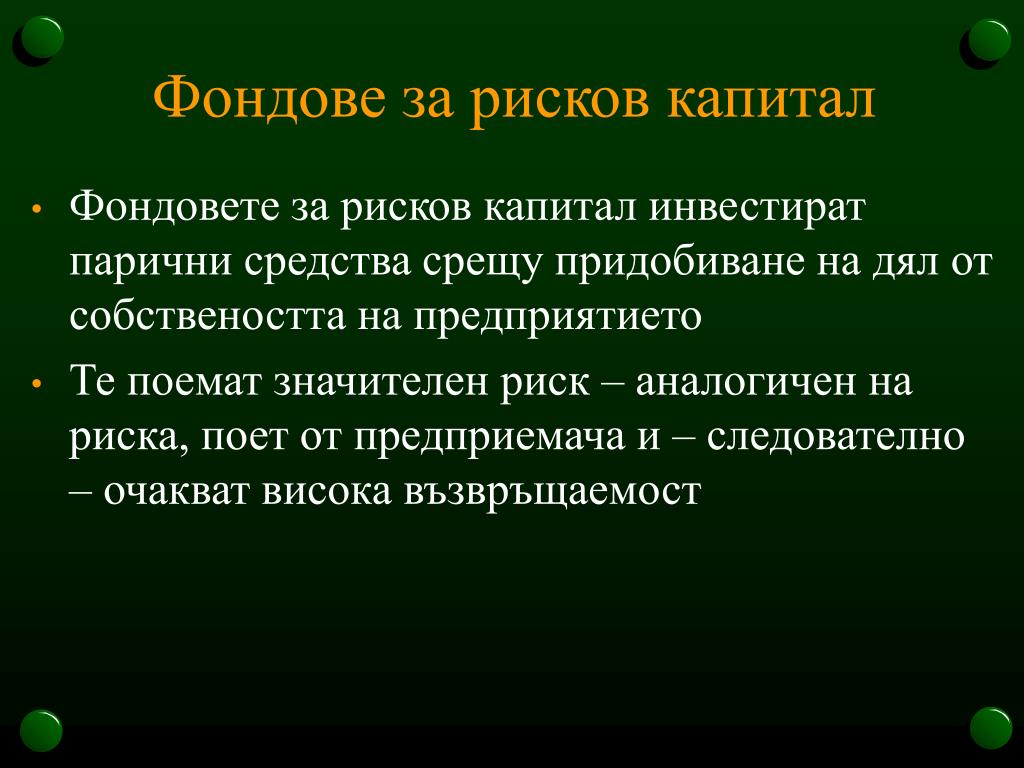 Фондове за рисков капитал

• Фондовете за рисков капитал инвестират парични средства срещу придобиване на дял от собствеността на предприятието

• Те поемат значителен риск – аналогичен на риска, поет от предприемача и – следователно – очакват висока възвръщаемост